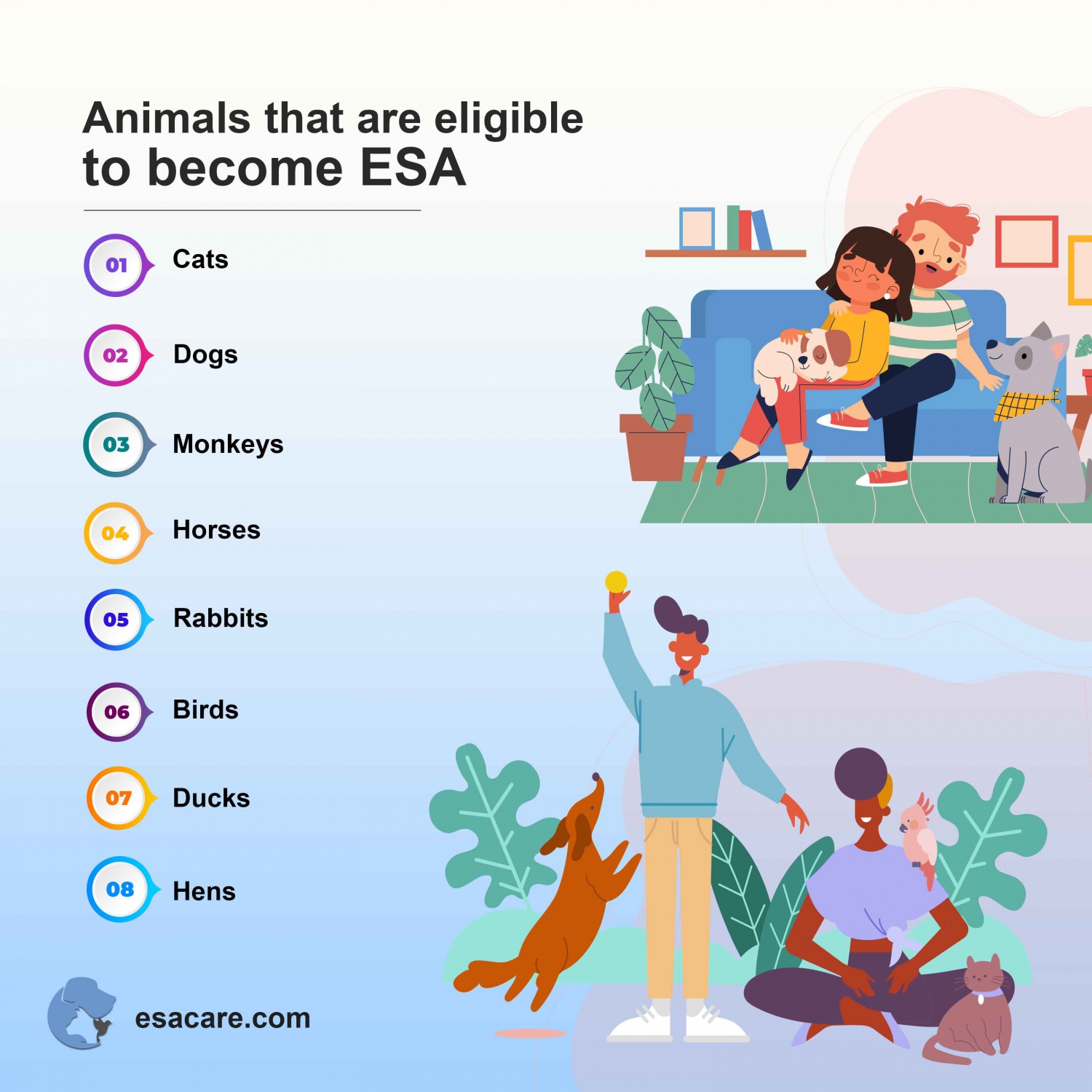 Animals that are eligible to become ESA

01 Cats

02 Dogs

03 Monkeys

04 Horses

05 Rabbits

06 Birds

07 Ducks

08 Hens

esacare.com